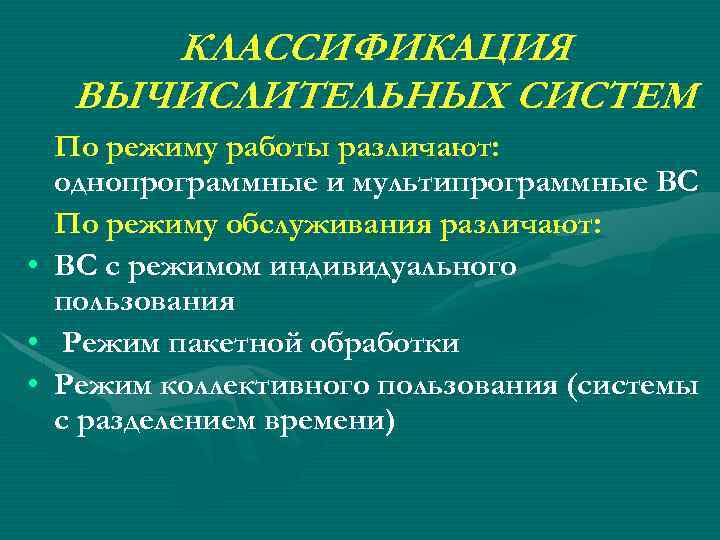 КЛАССИФИКАЦИЯ ВЫЧИСЛИТЕЛЬНЫХ СИСТЕМ

По режиму работы различают: однопрограммные и мультипрограммные ВС

По режиму обслуживания различают:

• ВС с режимом индивидуального пользования
• Режим пакетной обработки
• Режим коллективного пользования (системы с разделением времени)